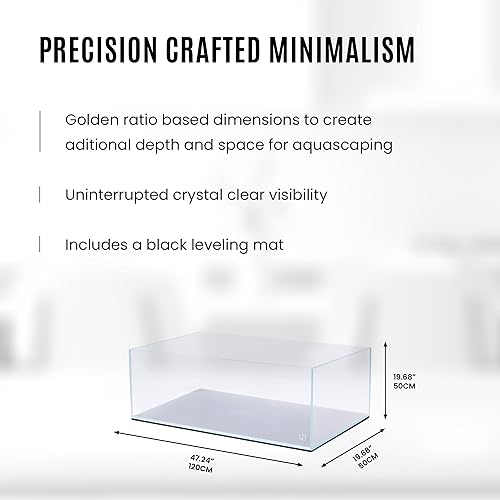 PRECISION CRAFTED MINIMALISM

Golden ratio based dimensions to create aditional depth and space for aquascaping

Uninterrupted crystal clear visibility

Includes a black leveling mat

19.68"
50CM

47.24"
120CM

19.68"
50CM